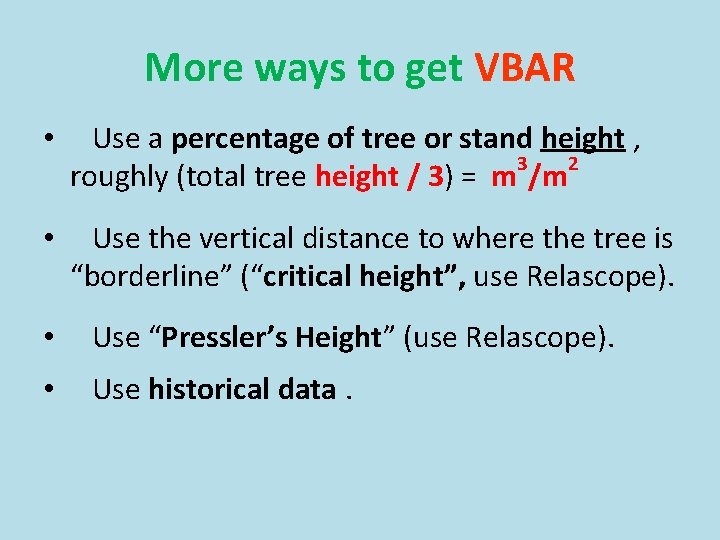 More ways to get VBAR

• Use a percentage of tree or stand height , roughly (total tree height / 3) = $m^3/m^2$

• Use the vertical distance to where the tree is “borderline” (“critical height”, use Relascope).

• Use “Pressler’s Height” (use Relascope).

• Use historical data .